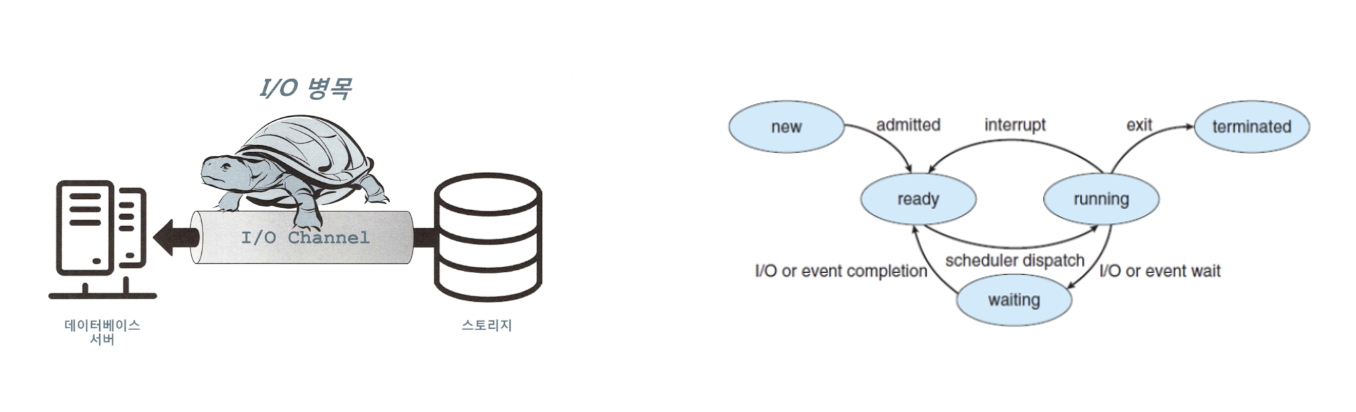 I/O 병목

I/O Channel

데이터베이스 서버

스토리지

new

admitted

interrupt

exit

terminated

ready

running

scheduler dispatch

I/O or event completion

I/O or event wait

waiting